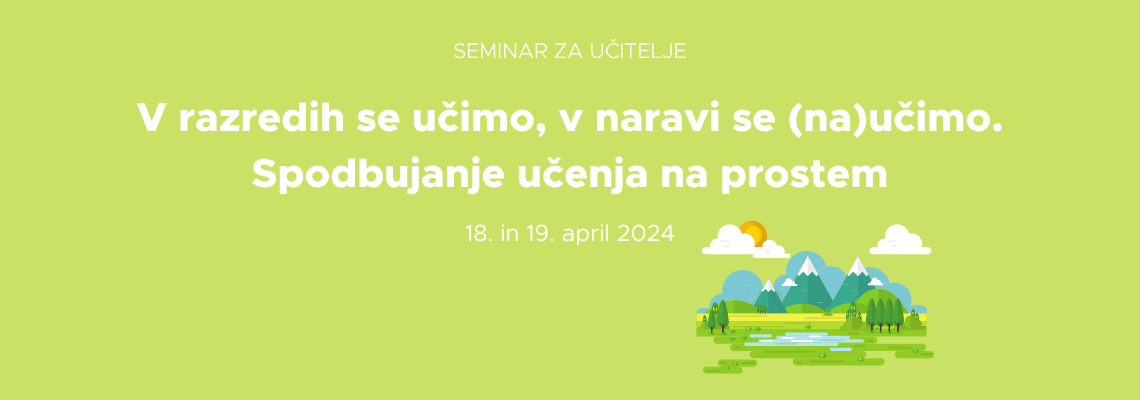 SEMINAR ZA UČITELJE

V razredih se učimo, v naravi se (na)učimo.
Spodbujanje učenja na prostem

18. in 19. april 2024